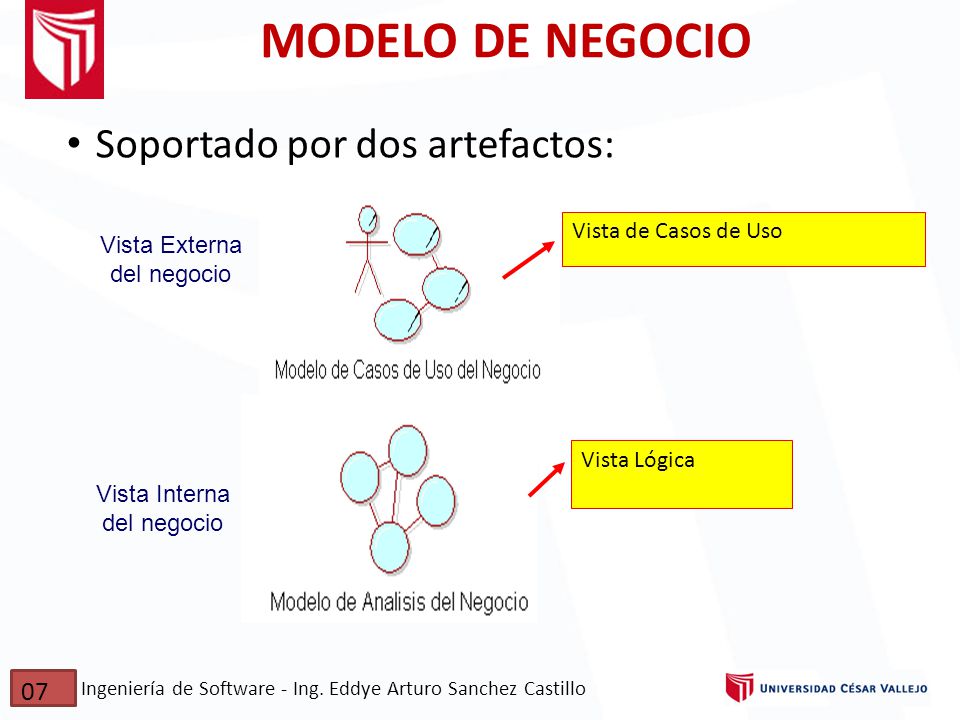 MODELO DE NEGOCIO

• Soportado por dos artefactos:

Vista Externa del negocio

Modelo de Casos de Uso del Negocio

Vista de Casos de Uso

Vista Interna del negocio

Modelo de Analisis del Negocio

Vista Lógica

07

Ingeniería de Software - Ing. Eddye Arturo Sanchez Castillo

UNIVERSIDAD CÉSAR VALLEJO